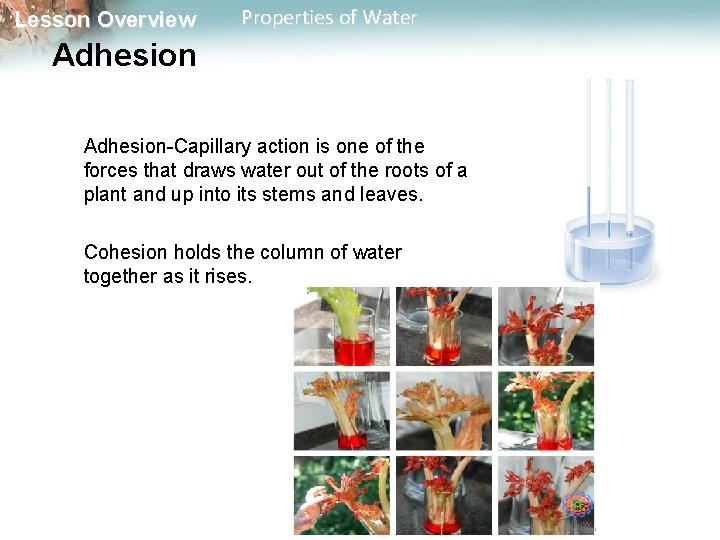 Lesson Overview Properties of Water

Adhesion

Adhesion-Capillary action is one of the forces that draws water out of the roots of a plant and up into its stems and leaves.

Cohesion holds the column of water together as it rises.